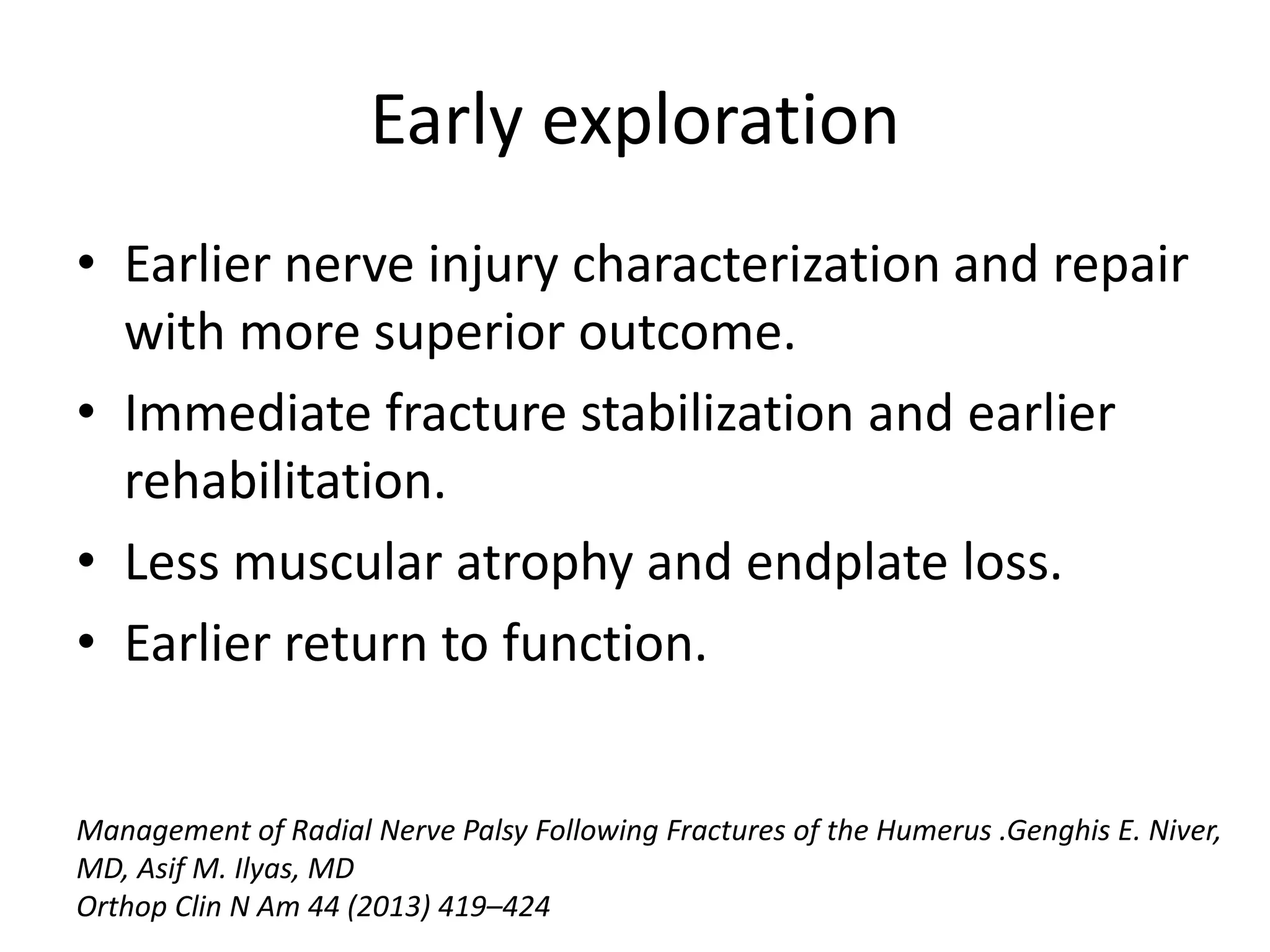 Early exploration

• Earlier nerve injury characterization and repair with more superior outcome.
• Immediate fracture stabilization and earlier rehabilitation.
• Less muscular atrophy and endplate loss.
• Earlier return to function.

Management of Radial Nerve Palsy Following Fractures of the Humerus .Genghis E. Niver, MD, Asif M. Ilyas, MD
Orthop Clin N Am 44 (2013) 419–424